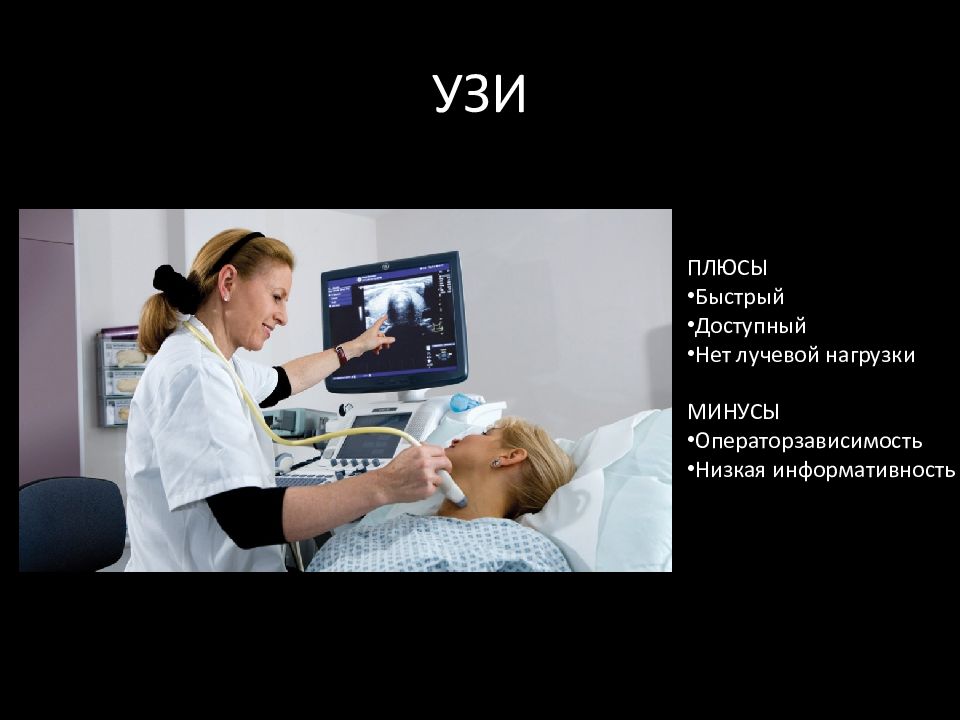 УЗИ

ПЛЮСЫ
•Быстрый
•Доступный
•Нет лучевой нагрузки

МИНУСЫ
•Операторзависимость
•Низкая информативность